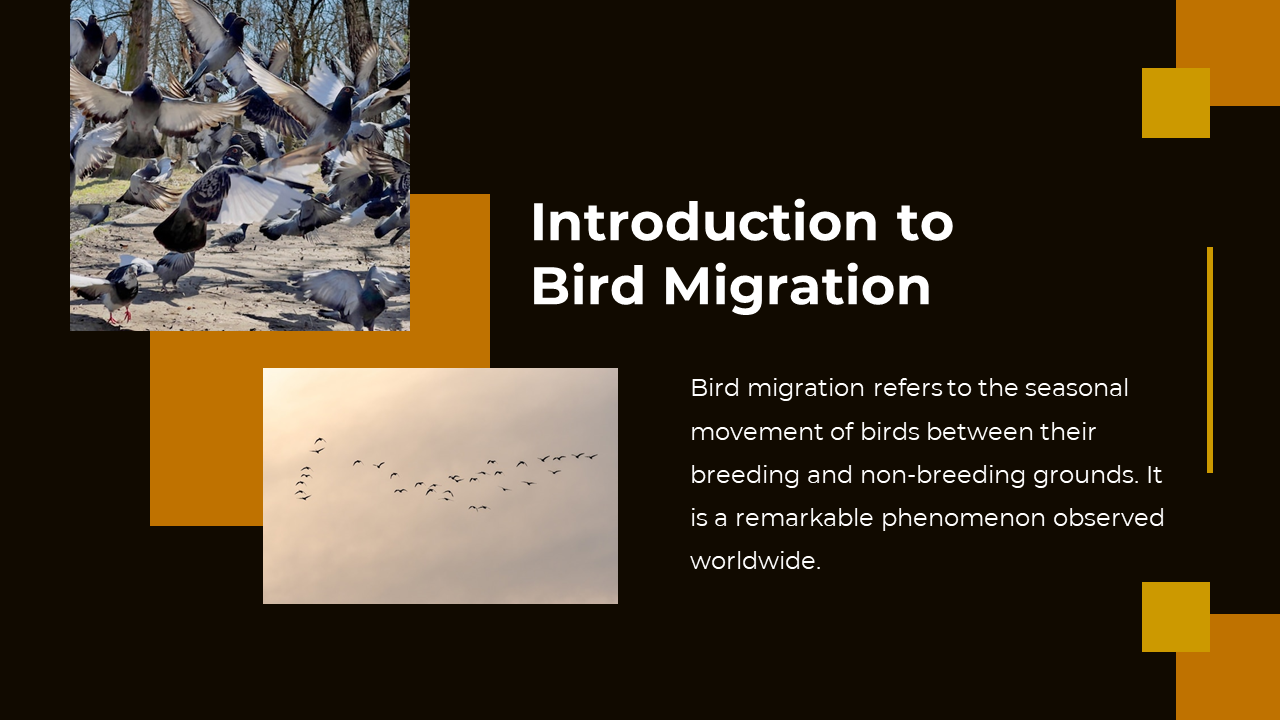 Introduction to Bird Migration

Bird migration refers to the seasonal movement of birds between their breeding and non-breeding grounds. It is a remarkable phenomenon observed worldwide.